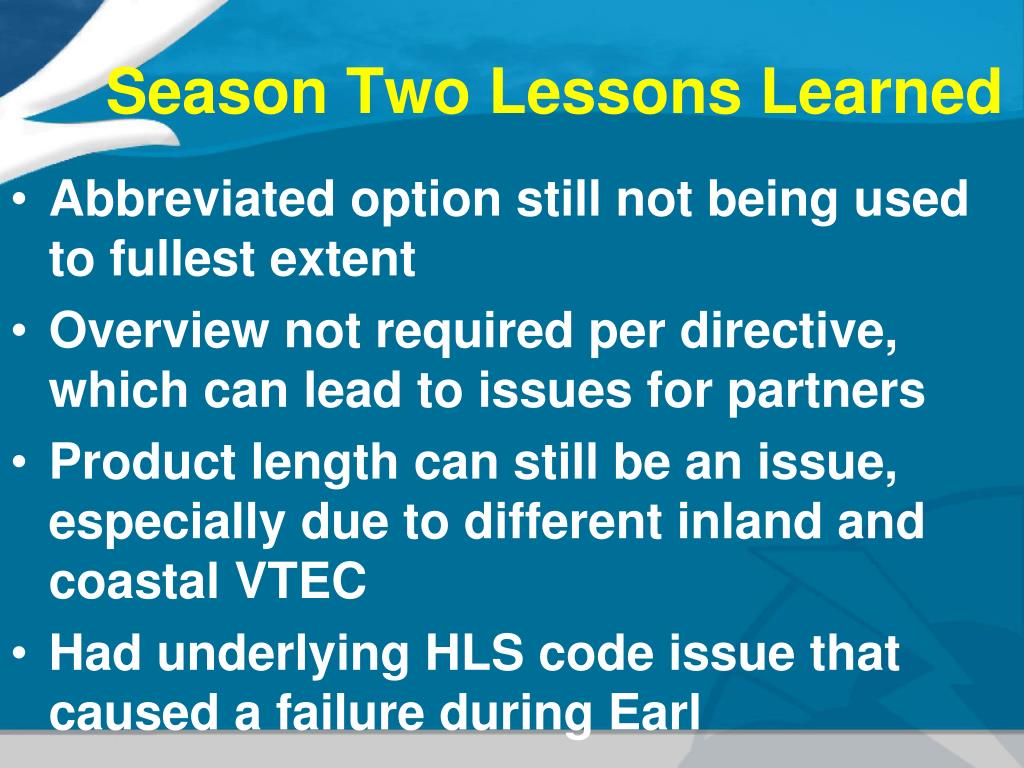 Season Two Lessons Learned

• Abbreviated option still not being used to fullest extent
• Overview not required per directive, which can lead to issues for partners
• Product length can still be an issue, especially due to different inland and coastal VTEC
• Had underlying HLS code issue that caused a failure during Earl